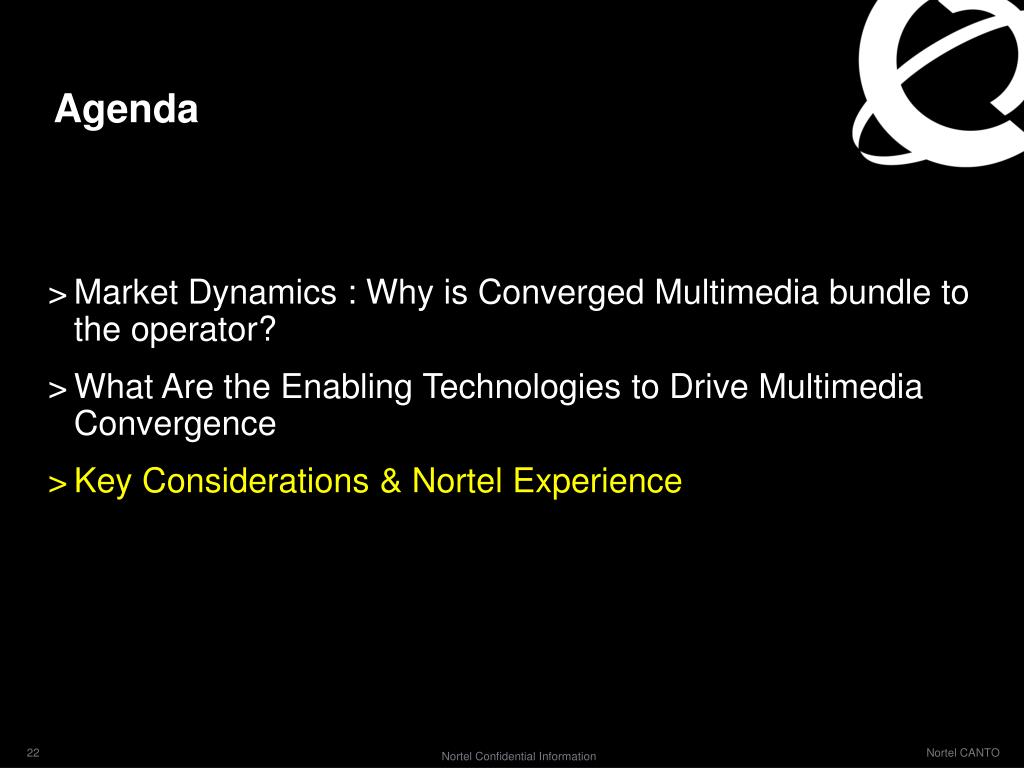 Agenda

> Market Dynamics : Why is Converged Multimedia bundle to the operator?

> What Are the Enabling Technologies to Drive Multimedia Convergence

> Key Considerations & Nortel Experience

22

Nortel Confidential Information

Nortel CANTO